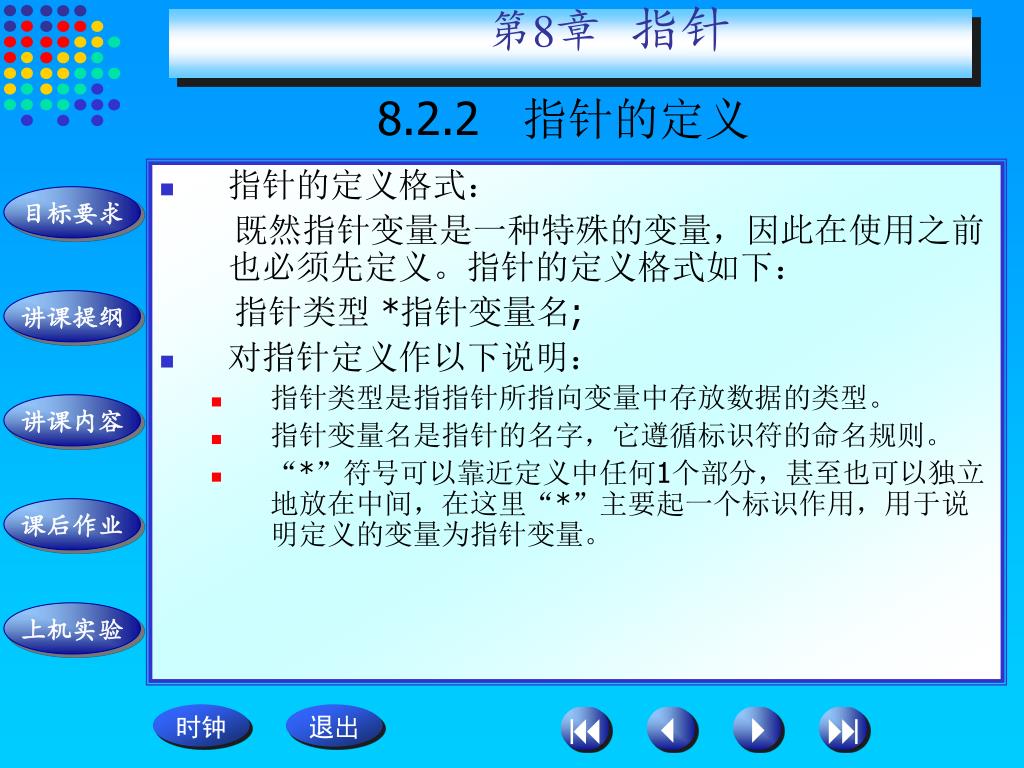 第8章 指针

8.2.2 指针的定义

目标要求

讲课提纲

讲课内容

课后作业

上机实验

指针的定义格式：

既然指针变量是一种特殊的变量，因此在使用之前也必须先定义。指针的定义格式如下：

指针类型 *指针变量名;

对指针定义作以下说明：

指针类型是指指针所指向变量中存放数据的类型。

指针变量名是指针的名字，它遵循标识符的命名规则。

“*”符号可以靠近定义中任何1个部分，甚至也可以独立地放在中间，在这里“*”主要起一个标识作用，用于说明定义的变量为指针变量。

时钟

退出